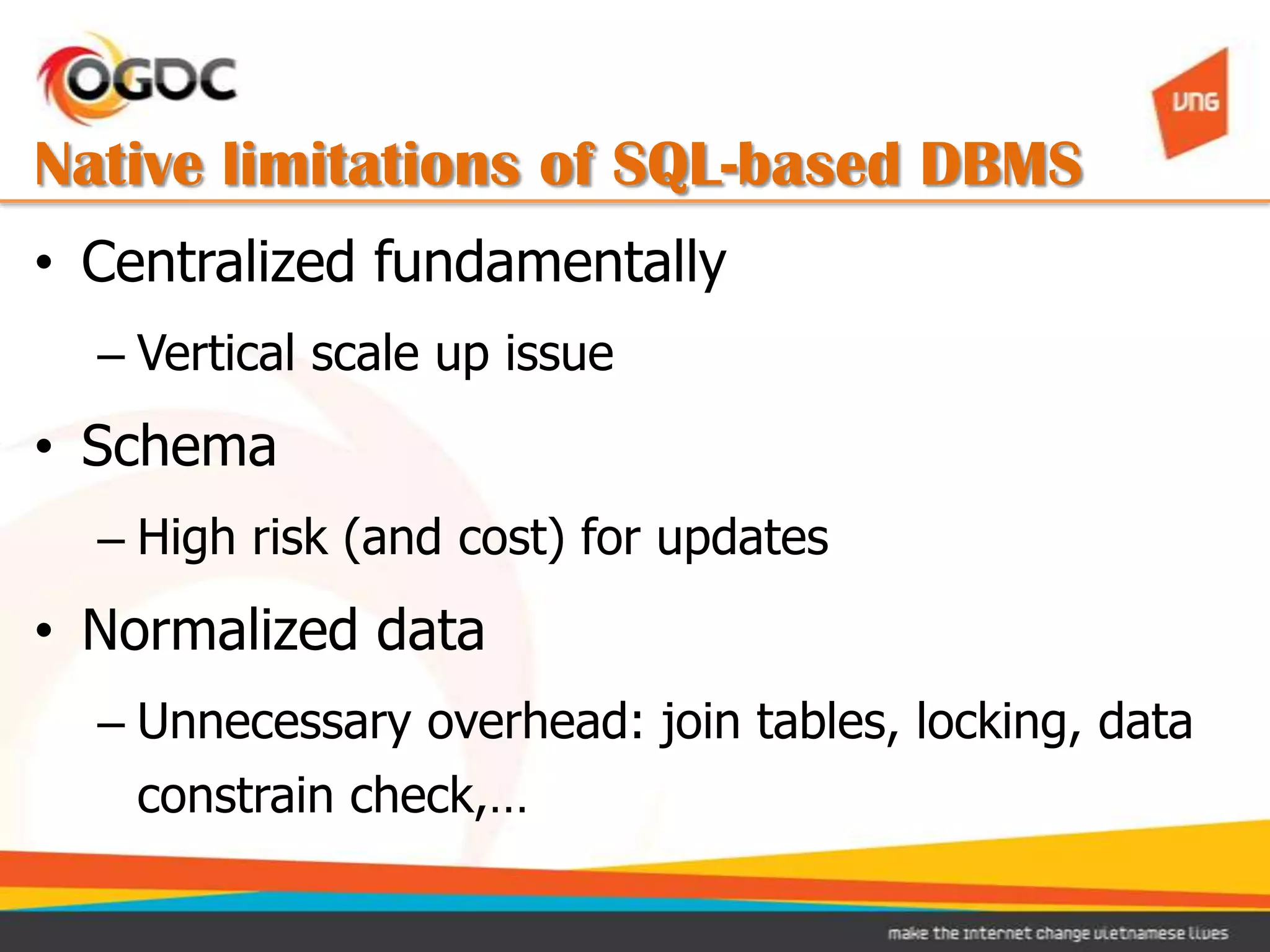 OGDC

VNG

Native limitations of SQL-based DBMS

• Centralized fundamentally
– Vertical scale up issue
• Schema
– High risk (and cost) for updates
• Normalized data
– Unnecessary overhead: join tables, locking, data constrain check,…

make the internet change vietnamese lives